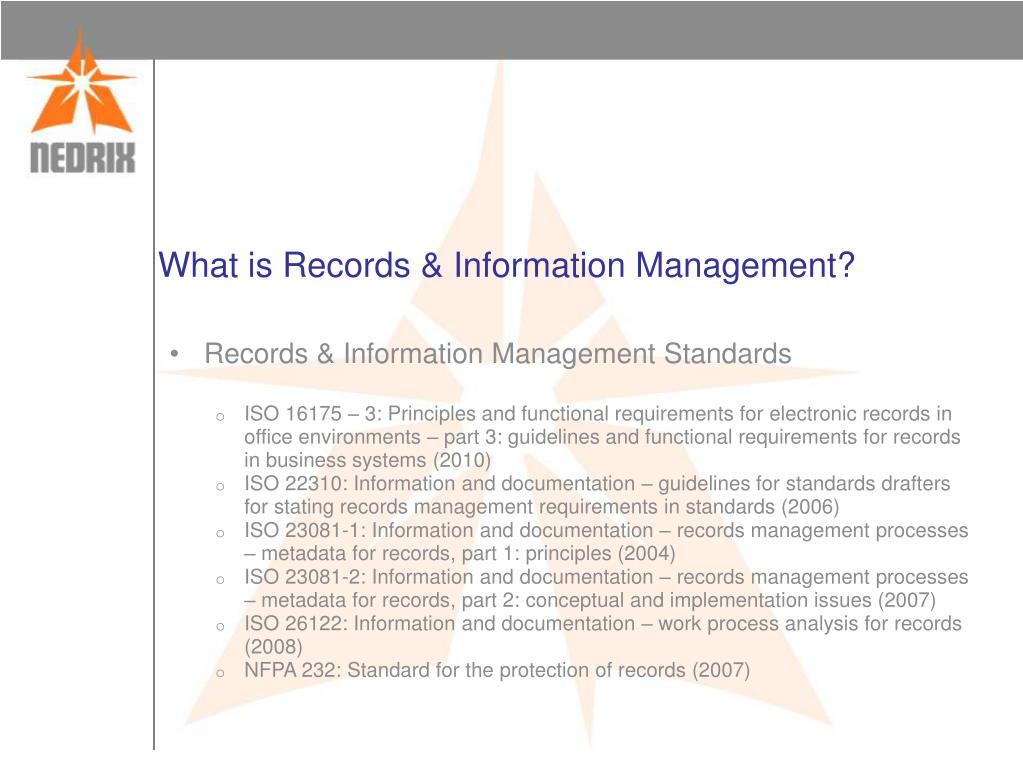 NEDRIX

What is Records & Information Management?

• Records & Information Management Standards

o ISO 16175 – 3: Principles and functional requirements for electronic records in office environments – part 3: guidelines and functional requirements for records in business systems (2010)
o ISO 22310: Information and documentation – guidelines for standards drafters for stating records management requirements in standards (2006)
o ISO 23081-1: Information and documentation – records management processes – metadata for records, part 1: principles (2004)
o ISO 23081-2: Information and documentation – records management processes – metadata for records, part 2: conceptual and implementation issues (2007)
o ISO 26122: Information and documentation – work process analysis for records (2008)
o NFPA 232: Standard for the protection of records (2007)